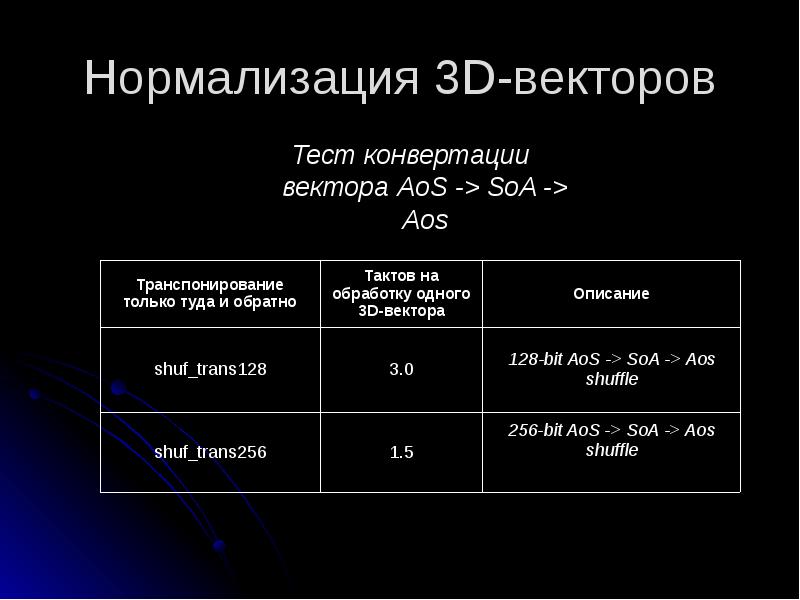 Нормализация 3D-векторов

Тест конвертации вектора AoS -> SoA -> Aos

| Транспонирование только туда и обратно | Тактов на обработку одного 3D-вектора | Описание |
|---|---|---|
| shuf_trans128 | 3.0 | 128-bit AoS -> SoA -> Aos shuffle |
| shuf_trans256 | 1.5 | 256-bit AoS -> SoA -> Aos shuffle |